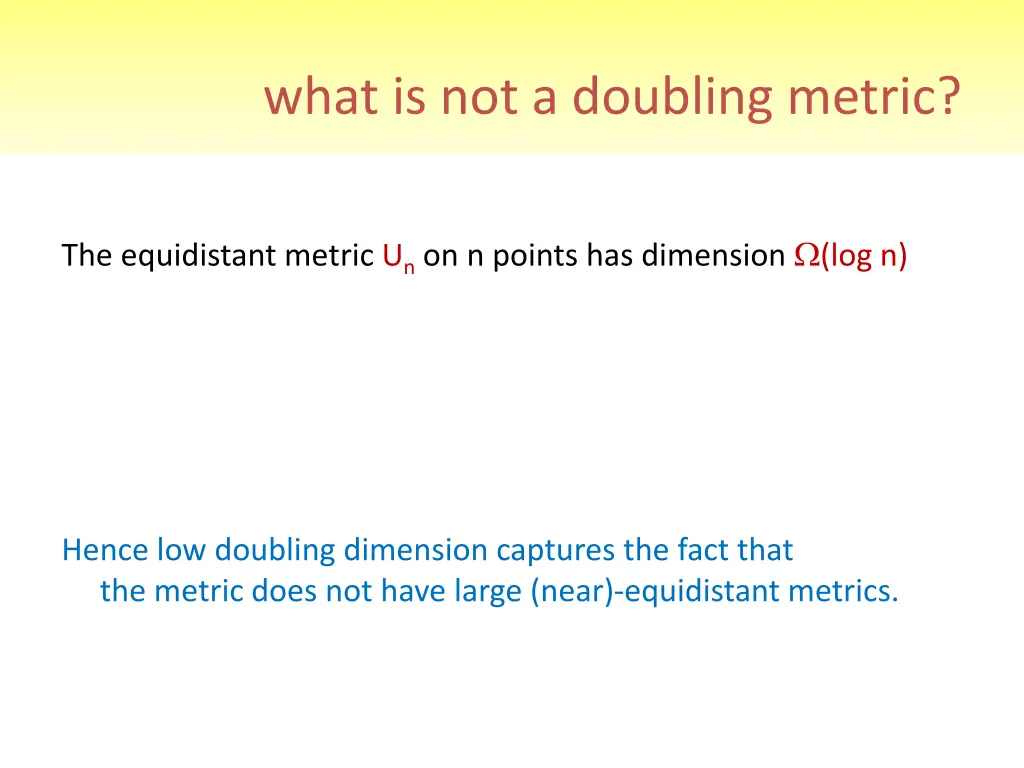 what is not a doubling metric?

The equidistant metric $U_n$ on n points has dimension $\Omega$(log n)

Hence low doubling dimension captures the fact that the metric does not have large (near)-equidistant metrics.